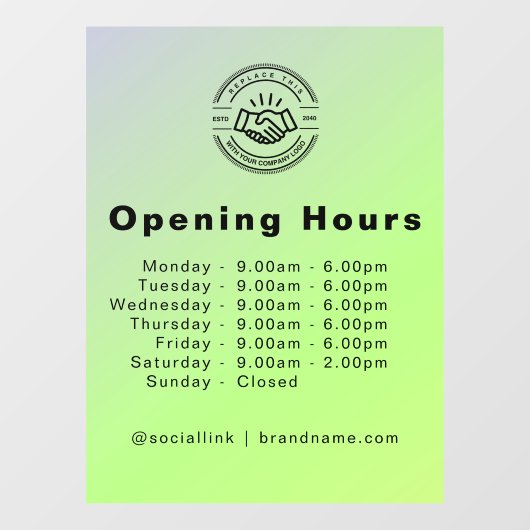 REPLACE THIS
ESTD
2040
WITH YOUR COMPANY LOGO

Opening Hours

Monday - 9.00am - 6.00pm
Tuesday - 9.00am - 6.00pm
Wednesday - 9.00am - 6.00pm
Thursday - 9.00am - 6.00pm
Friday - 9.00am - 6.00pm
Saturday - 9.00am - 2.00pm
Sunday - Closed

@sociallink | brandname.com